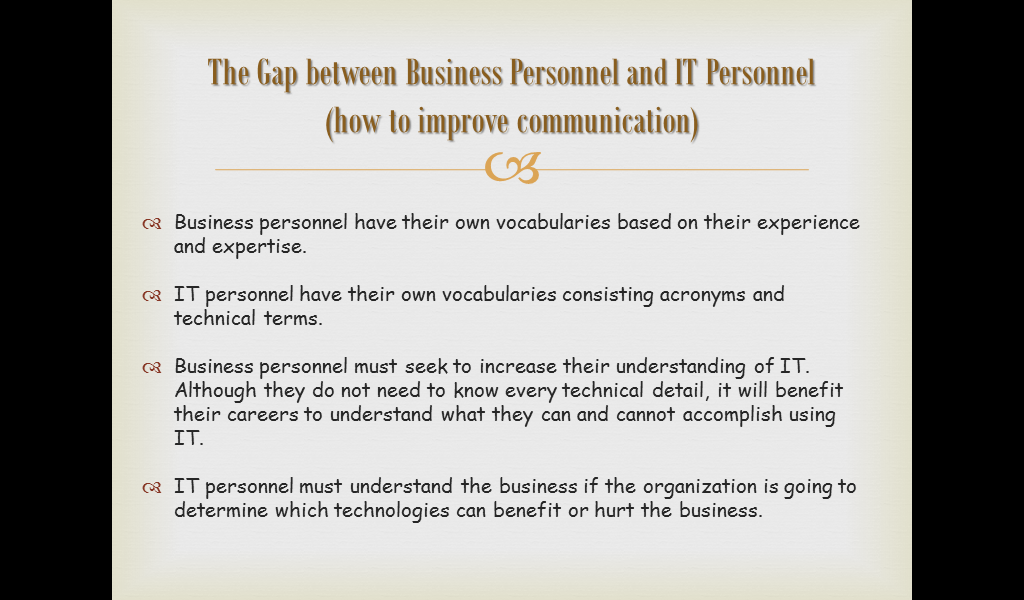 The Gap between Business Personnel and IT Personnel (how to improve communication)

Business personnel have their own vocabularies based on their experience and expertise.

IT personnel have their own vocabularies consisting acronyms and technical terms.

Business personnel must seek to increase their understanding of IT. Although they do not need to know every technical detail, it will benefit their careers to understand what they can and cannot accomplish using IT.

IT personnel must understand the business if the organization is going to determine which technologies can benefit or hurt the business.